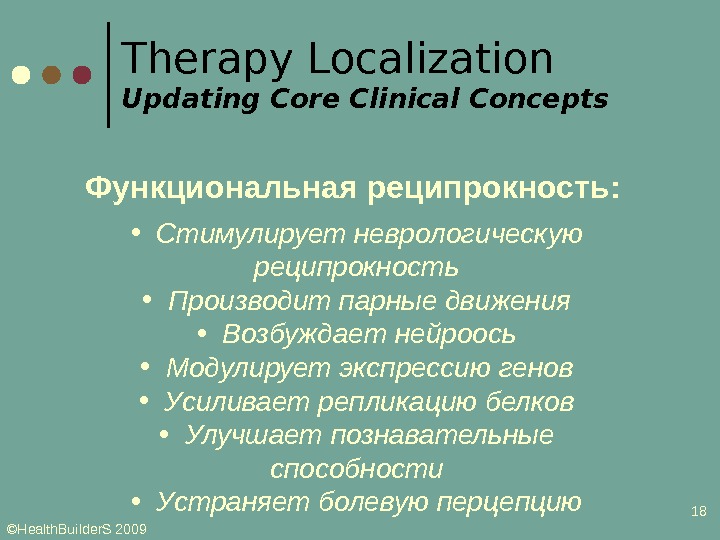 Therapy Localization
Updating Core Clinical Concepts

Функциональная реципрокность:

• Стимулирует неврологическую реципрокность
• Производит парные движения
• Возбуждает нейроось
• Модулирует экспрессию генов
• Усиливает репликацию белков
• Улучшает познавательные способности
• Устраняет болевую перцепцию

18

©HealthBuilderS 2009